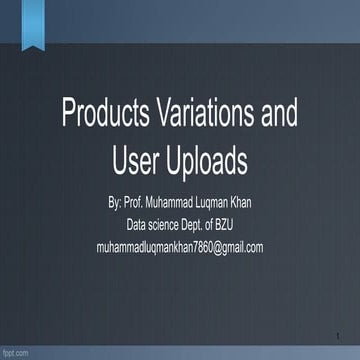 Products Variations and User Uploads

By: Prof. Muhammad Luqman Khan
Data science Dept. of BZU
muhammadluqmankhan7860@gmail.com

1

fppt.com